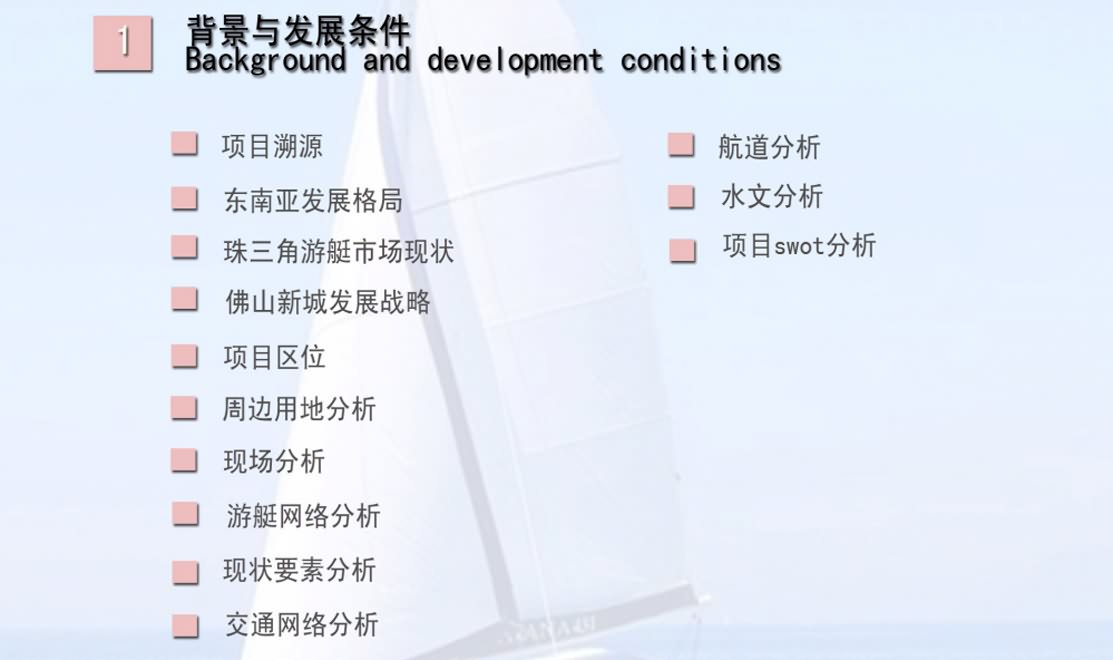 1

背景与发展条件
Background and development conditions

项目溯源

东南亚发展格局

珠三角游艇市场现状

佛山新城发展战略

项目区位

周边用地分析

现场分析

游艇网络分析

现状要素分析

交通网络分析

航道分析

水文分析

项目swot分析